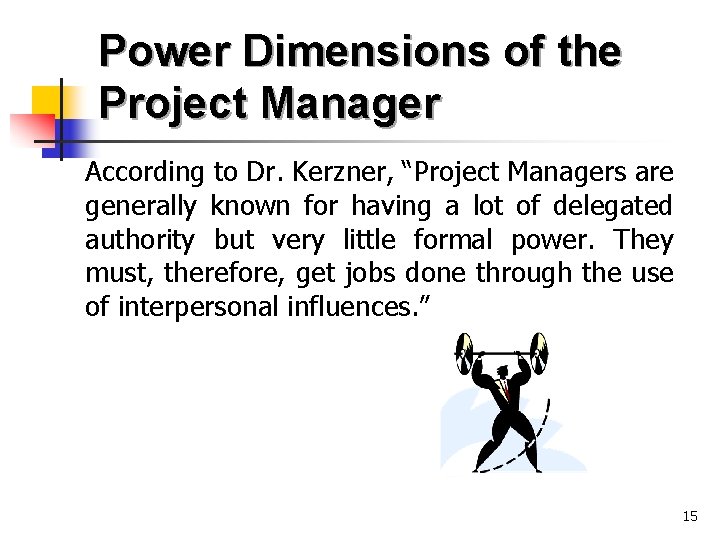 Power Dimensions of the Project Manager

According to Dr. Kerzner, “Project Managers are generally known for having a lot of delegated authority but very little formal power. They must, therefore, get jobs done through the use of interpersonal influences.”

15